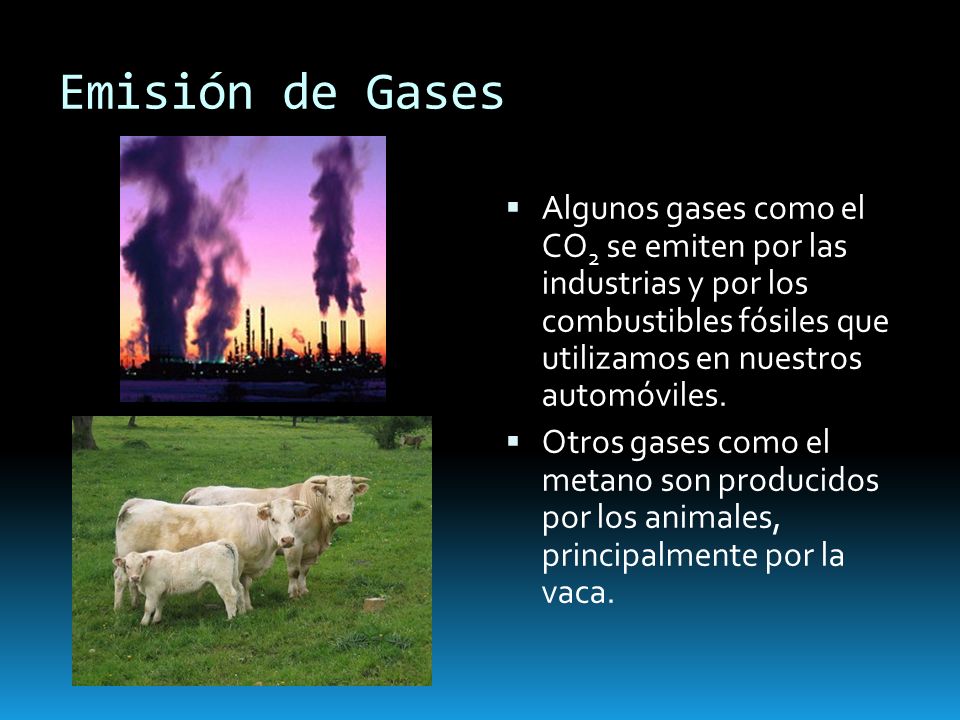 Emisión de Gases

▪ Algunos gases como el $CO_2$ se emiten por las industrias y por los combustibles fósiles que utilizamos en nuestros automóviles.

▪ Otros gases como el metano son producidos por los animales, principalmente por la vaca.